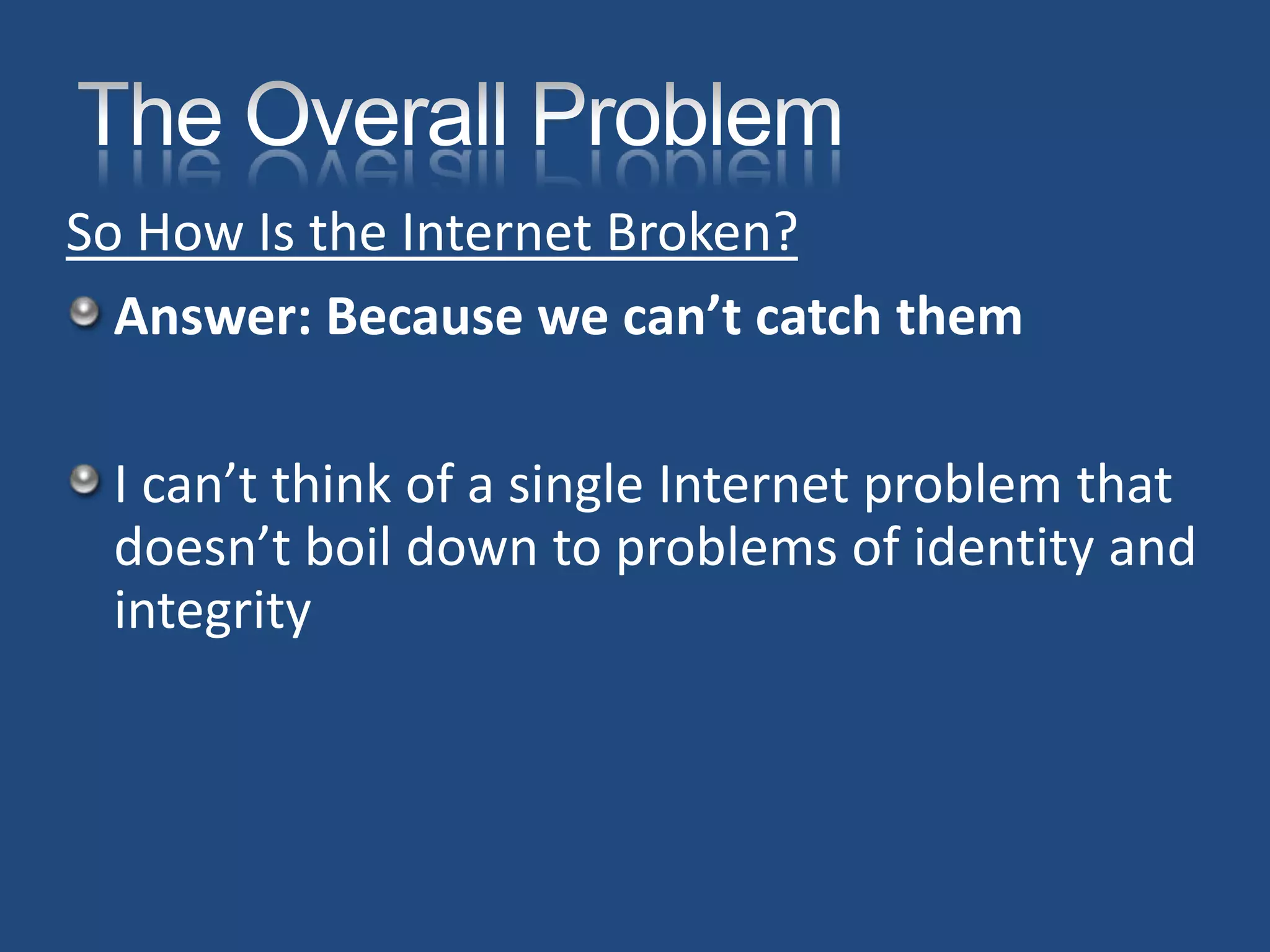 The Overall Problem

So How Is the Internet Broken?

Answer: Because we can’t catch them

I can’t think of a single Internet problem that doesn’t boil down to problems of identity and integrity